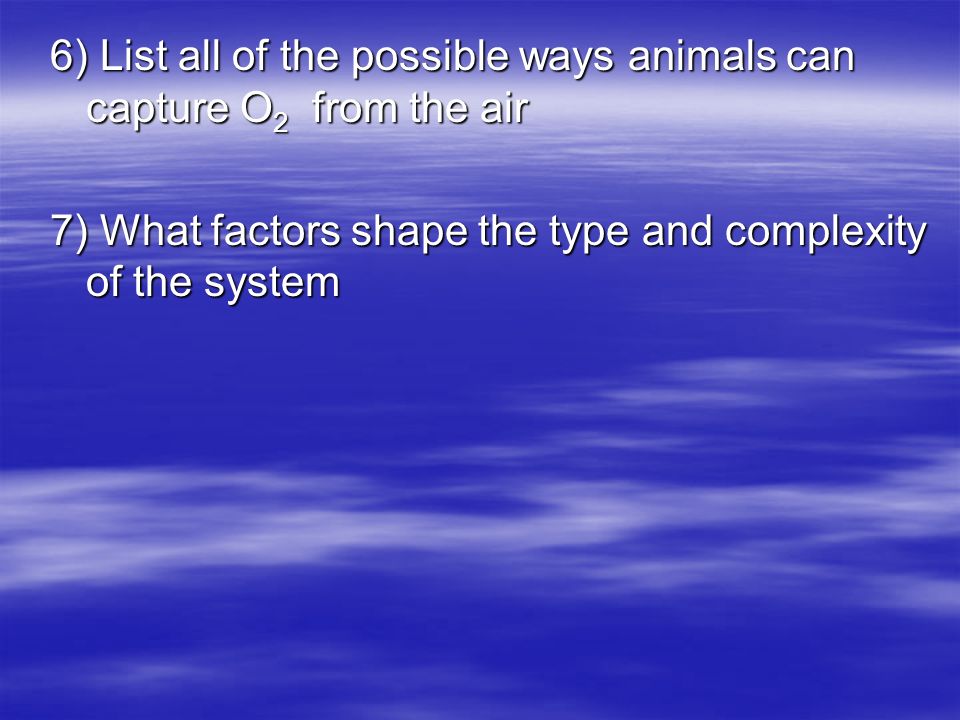 6) List all of the possible ways animals can capture $O_2$ from the air

7) What factors shape the type and complexity of the system